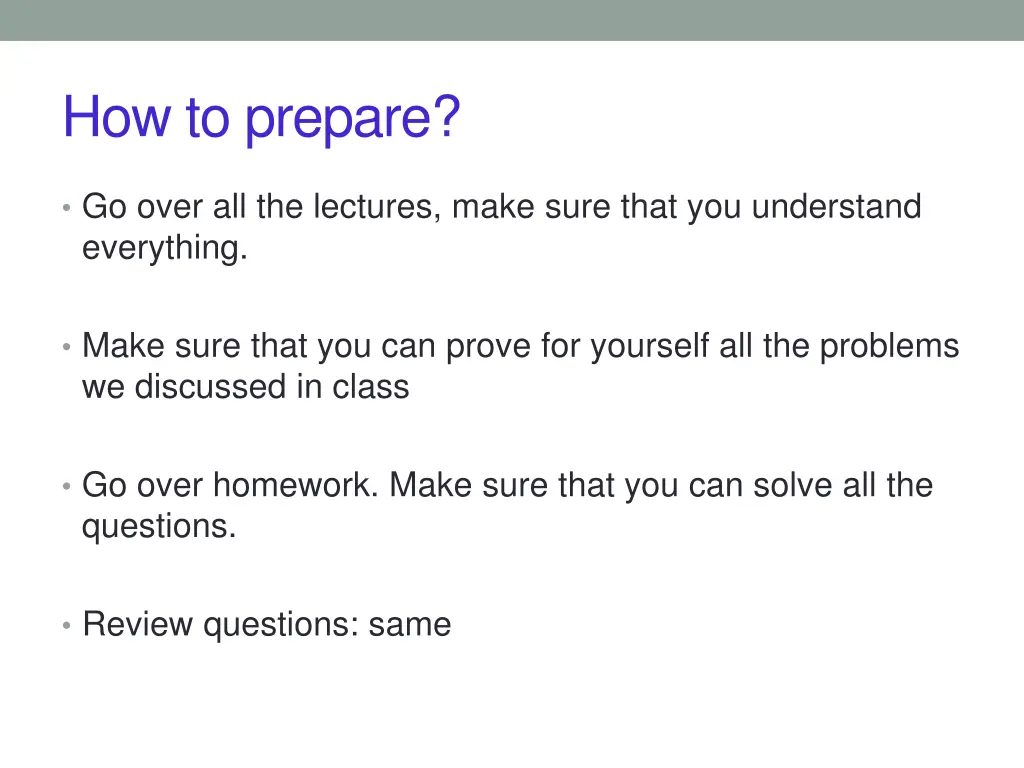 How to prepare?

• Go over all the lectures, make sure that you understand everything.

• Make sure that you can prove for yourself all the problems we discussed in class

• Go over homework. Make sure that you can solve all the questions.

• Review questions: same